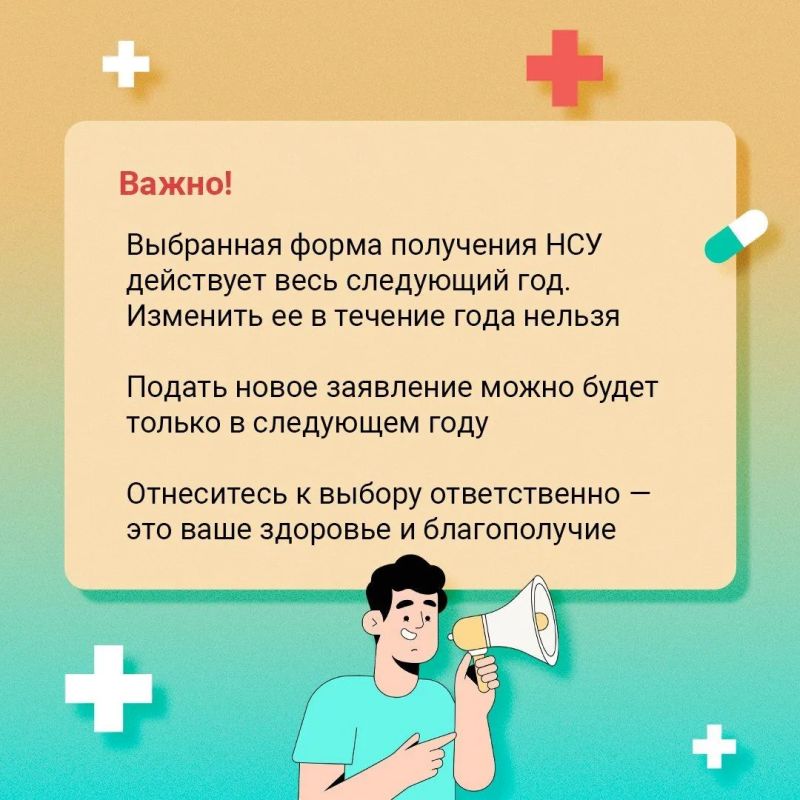 Важно!

Выбранная форма получения НСУ действует весь следующий год. Изменить ее в течение года нельзя

Подать новое заявление можно будет только в следующем году

Отнеситесь к выбору ответственно — это ваше здоровье и благополучие